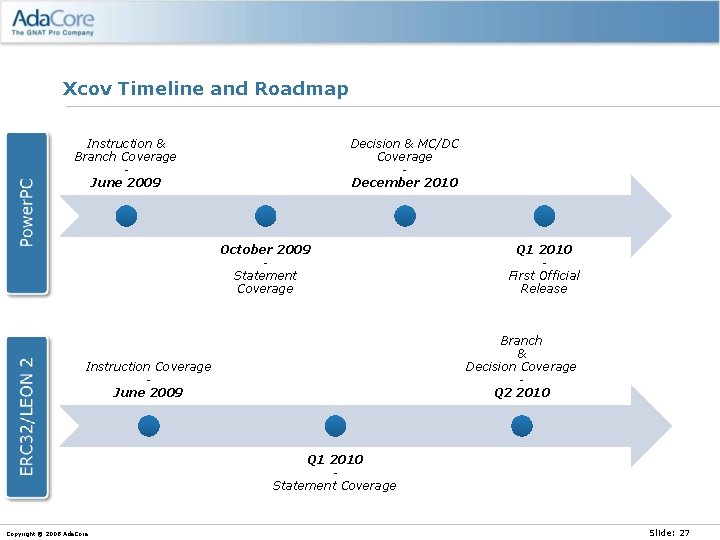 AdaCore
The GNAT Pro Company

Xcov Timeline and Roadmap

PowerPC

Instruction & Branch Coverage
-
June 2009

October 2009
-
Statement Coverage

Decision & MC/DC Coverage
-
December 2010

Q1 2010
-
First Official Release

ERC32/LEON 2

Instruction Coverage
-
June 2009

Q1 2010
-
Statement Coverage

Branch
&
Decision Coverage
-
Q2 2010

Copyright © 2008 AdaCore

Slide: 27